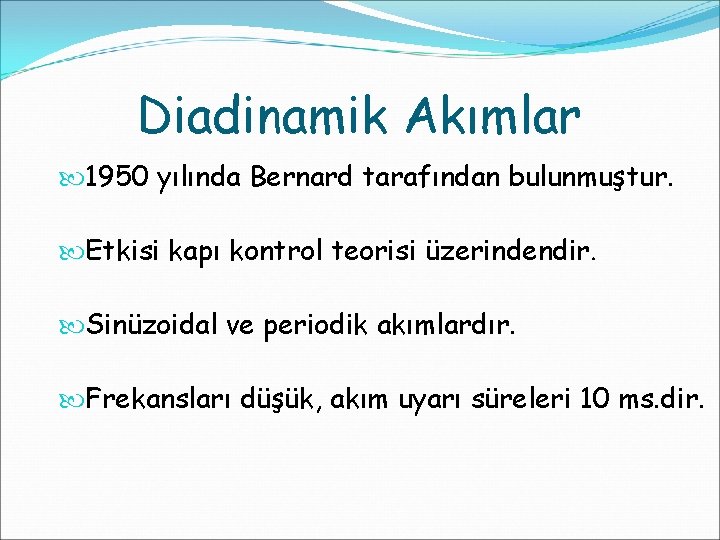 Diadinamik Akımlar

1950 yılında Bernard tarafından bulunmuştur.

Etkisi kapı kontrol teorisi üzerindendir.

Sinüzoidal ve periodik akımlardır.

Frekansları düşük, akım uyarı süreleri 10 ms.dir.